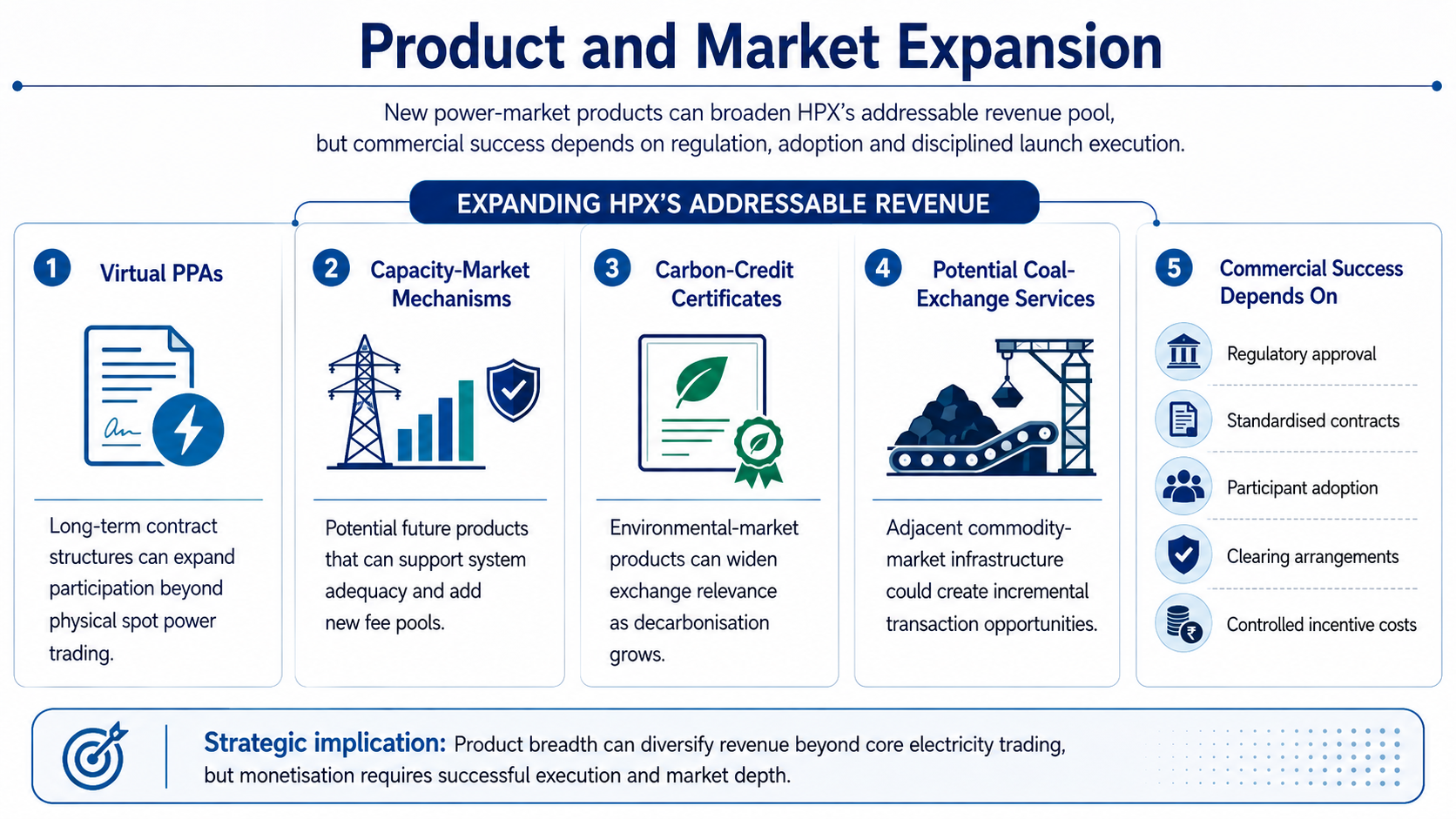 Product and Market Expansion

New power-market products can broaden HPX's addressable revenue pool, but commercial success depends on regulation, adoption and disciplined launch execution.

EXPANDING HPX'S ADDRESSABLE REVENUE

1 Virtual PPAs

Long-term contract structures can expand participation beyond physical spot power trading.

2 Capacity-Market Mechanisms

Potential future products that can support system adequacy and add new fee pools.

3 Carbon-Credit Certificates

Environmental-market products can widen exchange relevance as decarbonisation grows.

4 Potential Coal-Exchange Services

Adjacent commodity-market infrastructure could create incremental transaction opportunities.

5 Commercial Success Depends On

Regulatory approval

Standardised contracts

Participant adoption

Clearing arrangements

Controlled incentive costs

Strategic implication: Product breadth can diversify revenue beyond core electricity trading, but monetisation requires successful execution and market depth.